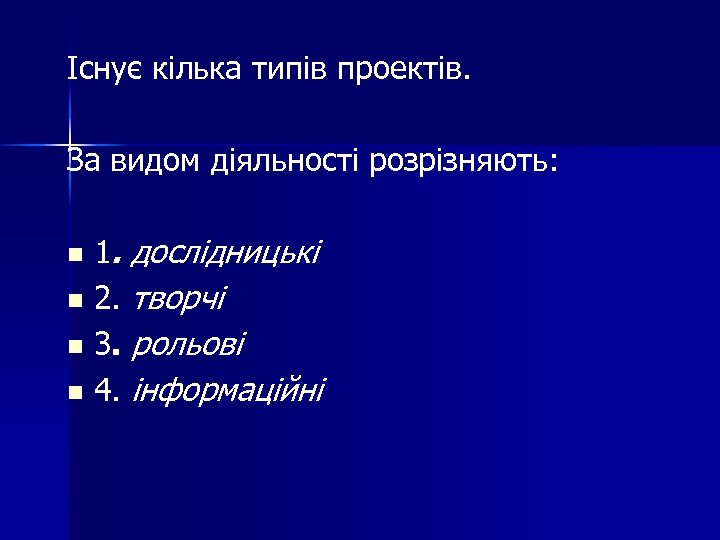 Існує кілька типів проектів.

За видом діяльності розрізняють:

- 1. дослідницькі
- 2. творчі
- 3. рольові
- 4. інформаційні